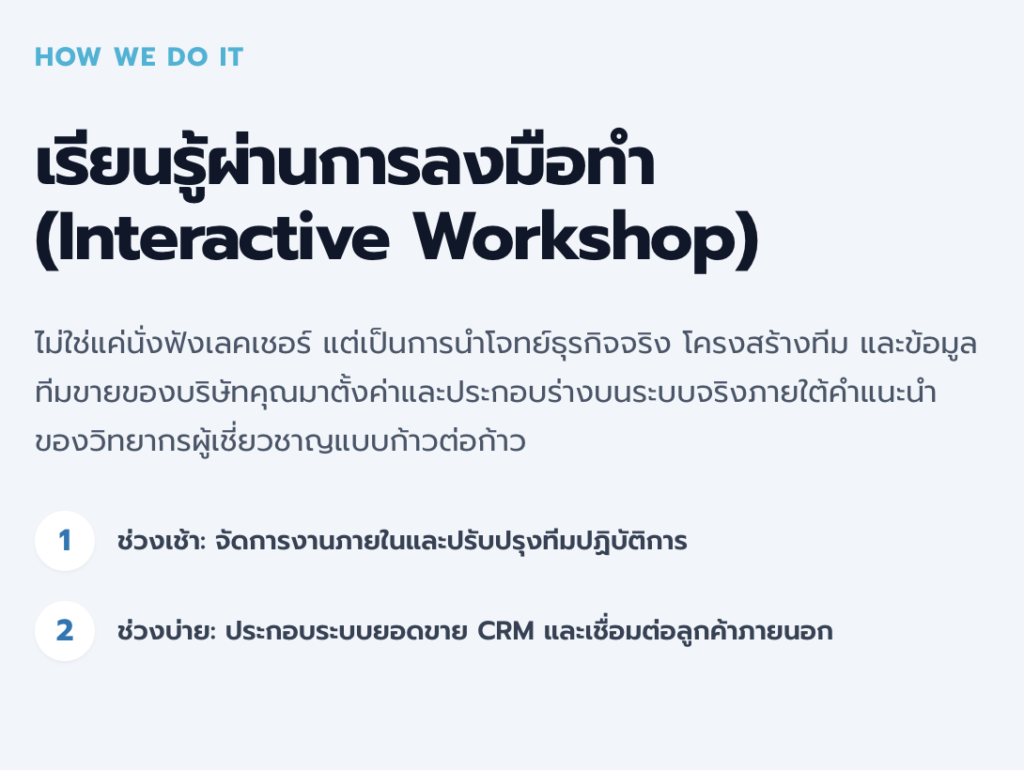 HOW WE DO IT

เรียนรู้ผ่านการลงมือทำ (Interactive Workshop)

ไม่ใช่แค่นั่งฟังเลคเชอร์ แต่เป็นการนำโจทย์ธุรกิจจริง โครงสร้างทีม และข้อมูลทีมขายของบริษัทคุณมาตั้งค่าและประกอบร่างบนระบบจริงภายใต้คำแนะนำของวิทยากรผู้เชี่ยวชาญแบบก้าวต่อก้าว

1 ช่วงเช้า: จัดการงานภายในและปรับปรุงทีมปฏิบัติการ

2 ช่วงบ่าย: ประกอบระบบยอดขาย CRM และเชื่อมต่อลูกค้าภายนอก